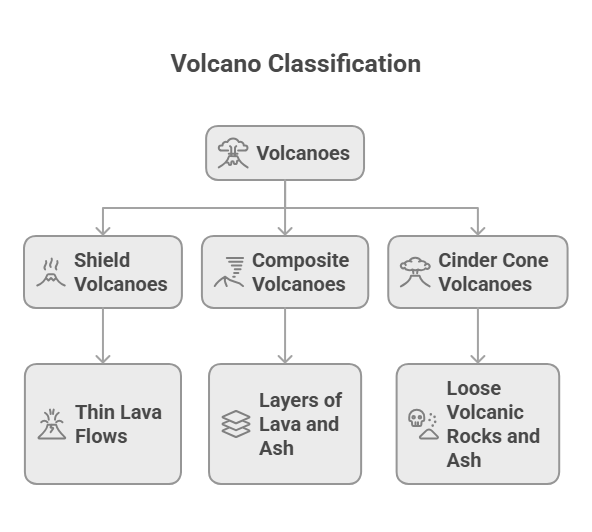 Volcano Classification

Volcanoes

Shield Volcanoes

Composite Volcanoes

Cinder Cone Volcanoes

Thin Lava Flows

Layers of Lava and Ash

Loose Volcanic Rocks and Ash